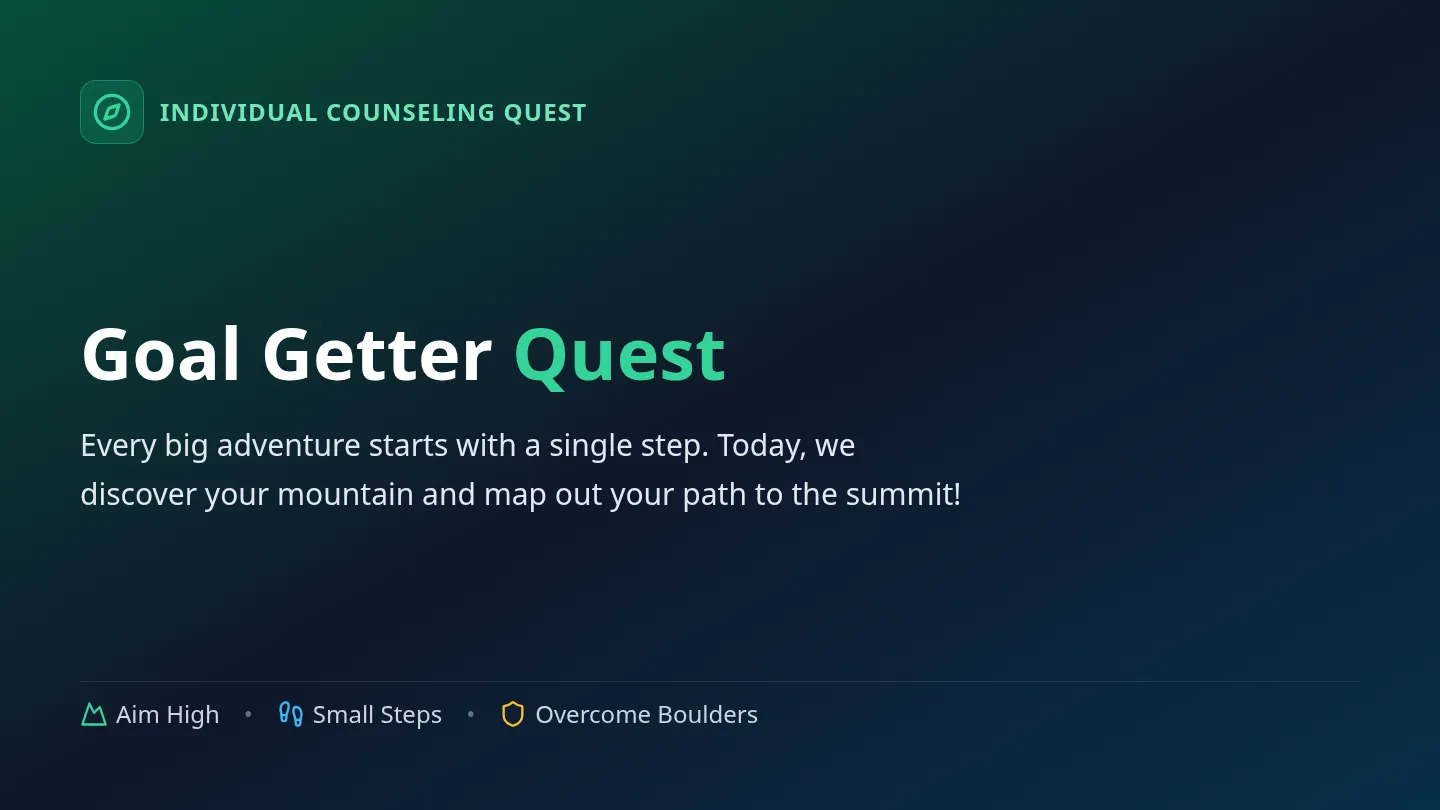 INDIVIDUAL COUNSELING QUEST

Goal Getter Quest

Every big adventure starts with a single step. Today, we discover your mountain and map out your path to the summit!

Aim High • Small Steps • Overcome Boulders